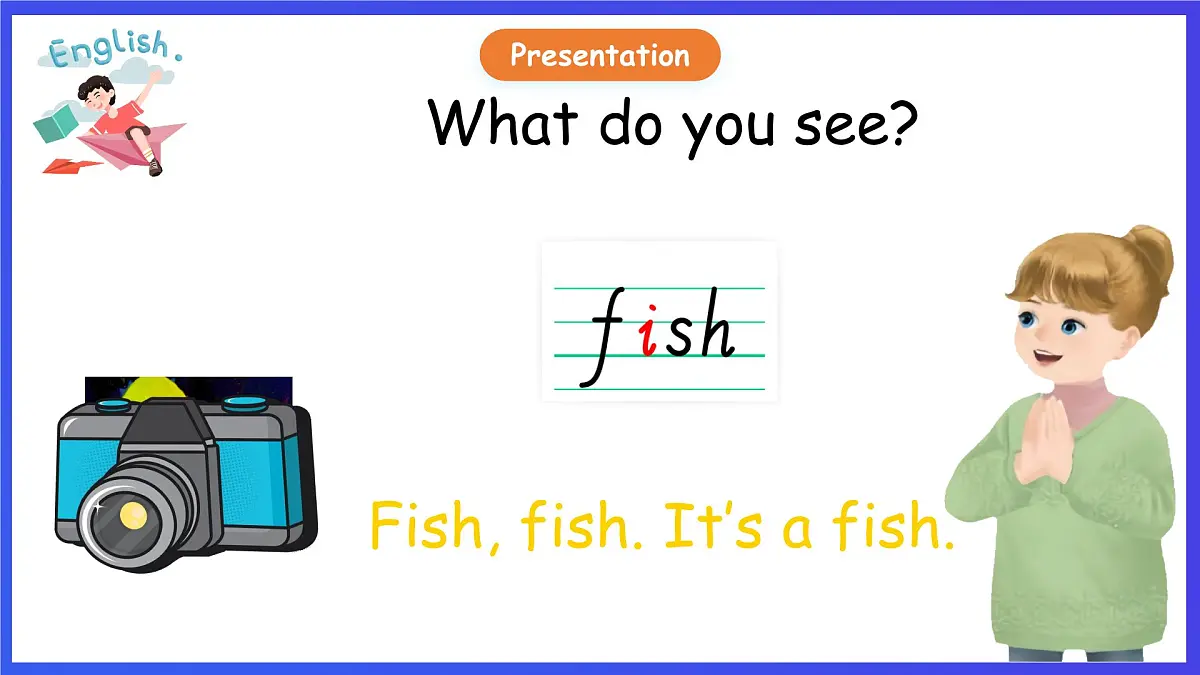 English.

Presentation

What do you see?

fish

Fish, fish. It's a fish.